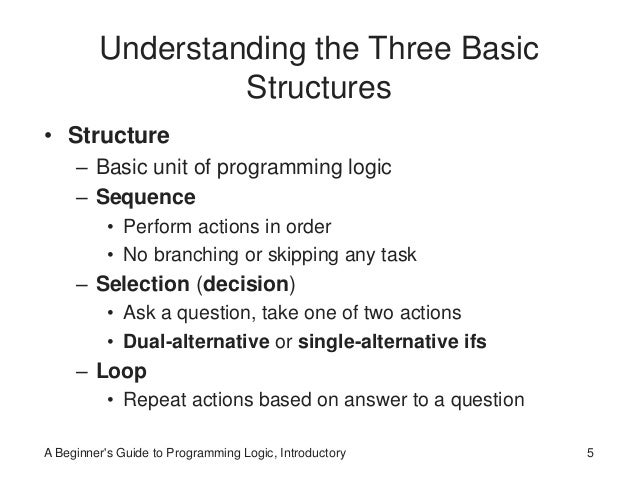 Understanding the Three Basic Structures

• Structure
– Basic unit of programming logic
– Sequence
• Perform actions in order
• No branching or skipping any task
– Selection (decision)
• Ask a question, take one of two actions
• Dual-alternative or single-alternative ifs
– Loop
• Repeat actions based on answer to a question

A Beginner's Guide to Programming Logic, Introductory

5